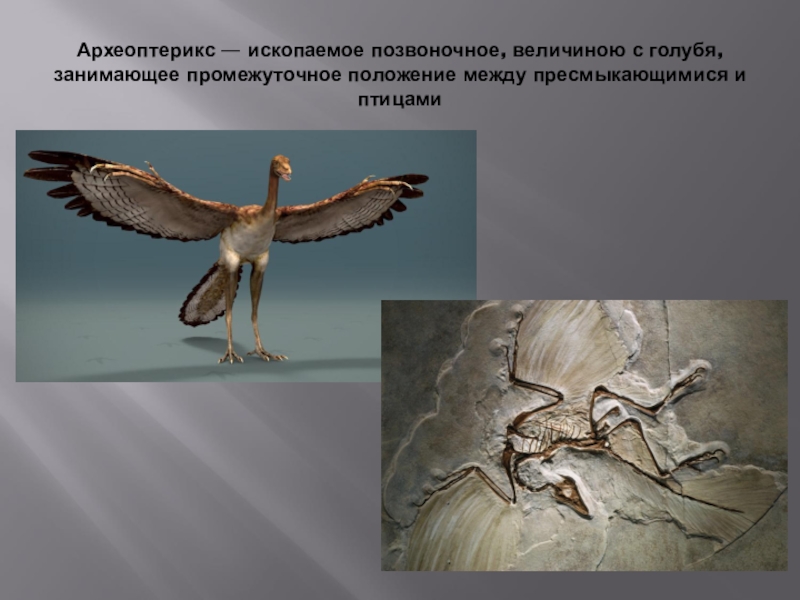 Археоптерикс — ископаемое позвоночное, величиною с голубя, занимающее промежуточное положение между пресмыкающимися и птицами